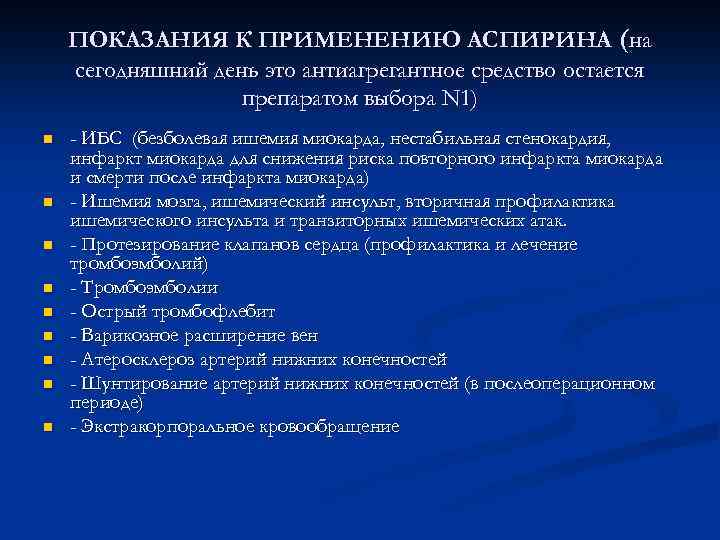 ПОКАЗАНИЯ К ПРИМЕНЕНИЮ АСПИРИНА (на сегодняшний день это антиагрегантное средство остается препаратом выбора N1)

- ИБС (безболевая ишемия миокарда, нестабильная стенокардия, инфаркт миокарда для снижения риска повторного инфаркта миокарда и смерти после инфаркта миокарда)
- Ишемия мозга, ишемический инсульт, вторичная профилактика ишемического инсульта и транзиторных ишемических атак.
- Протезирование клапанов сердца (профилактика и лечение тромбоэмболий)
- Тромбоэмболии
- Острый тромбофлебит
- Варикозное расширение вен
- Атеросклероз артерий нижних конечностей
- Шунтирование артерий нижних конечностей (в послеоперационном периоде)
- Экстракорпоральное кровообращение